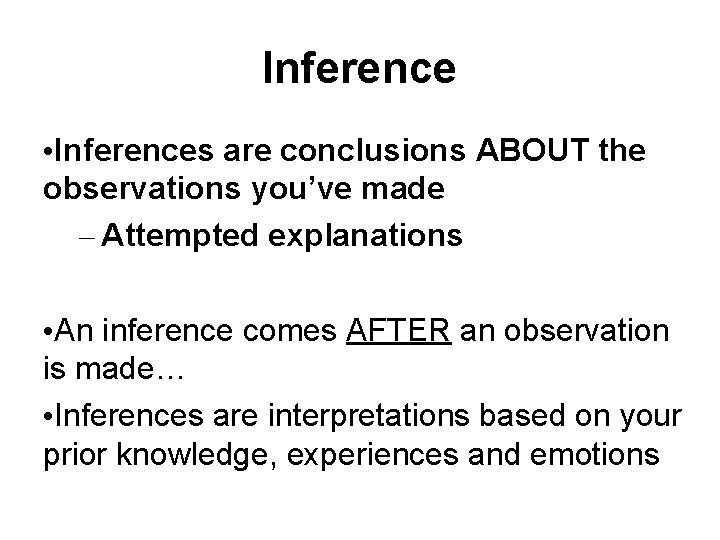 Inference

•Inferences are conclusions ABOUT the observations you've made

– Attempted explanations

•An inference comes AFTER an observation is made…

•Inferences are interpretations based on your prior knowledge, experiences and emotions